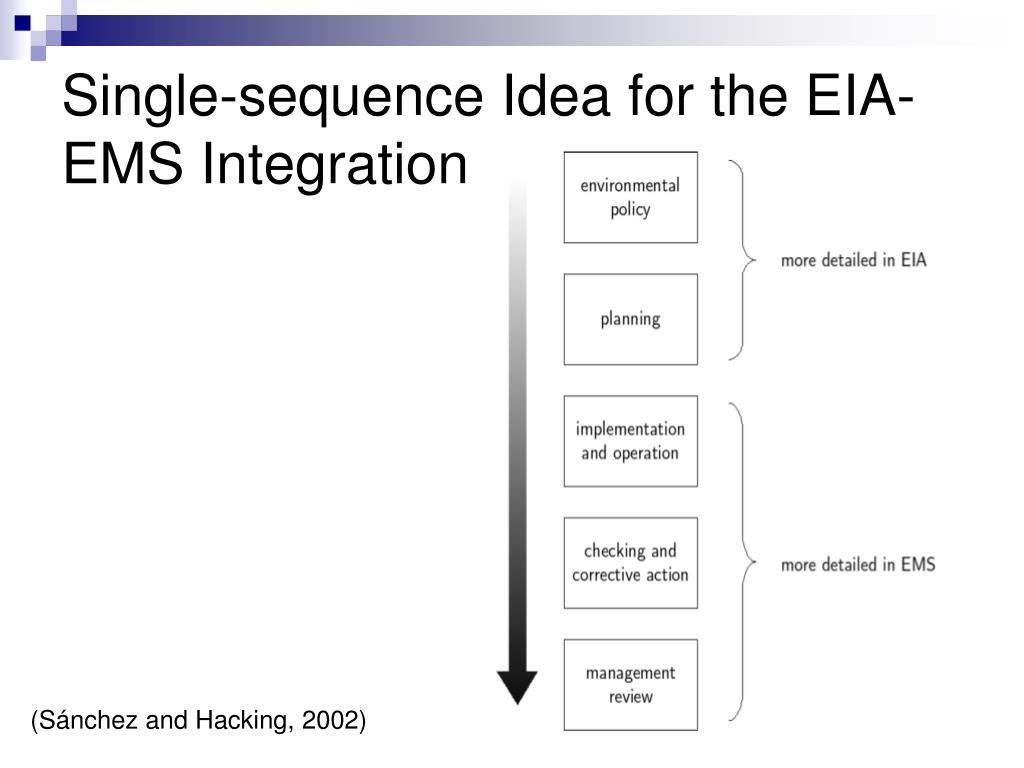 Single-sequence Idea for the EIA-EMS Integration

environmental policy

planning

more detailed in EIA

implementation and operation

checking and corrective action

management review

more detailed in EMS

(Sánchez and Hacking, 2002)